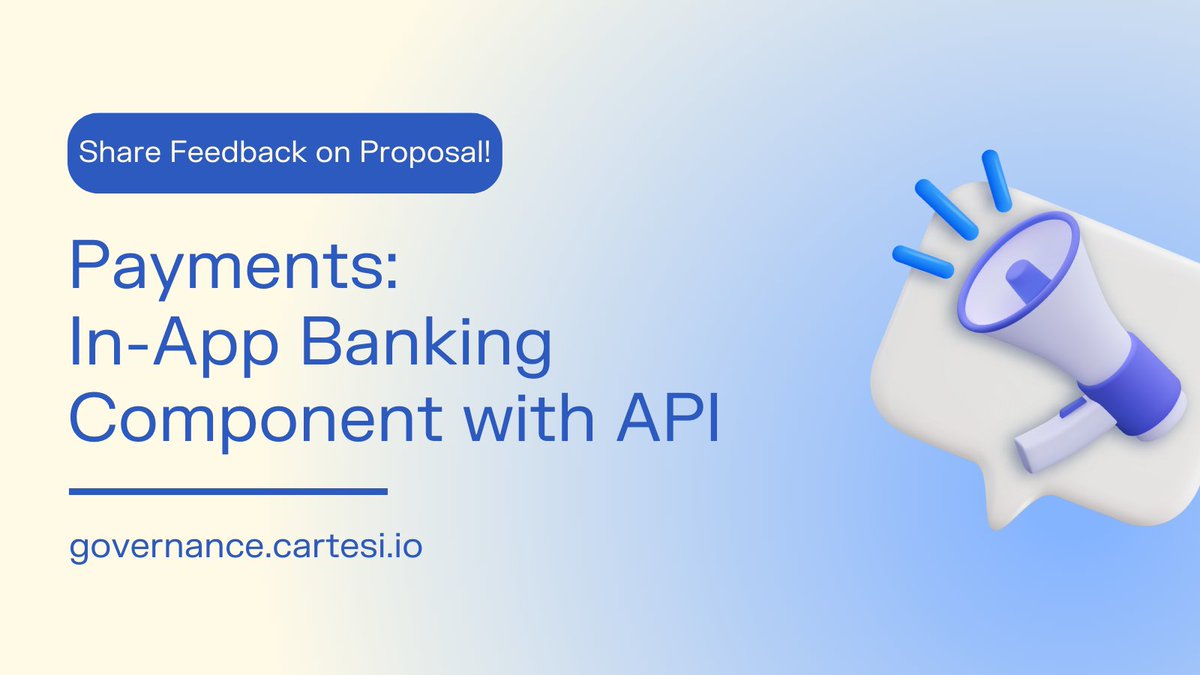 Share Feedback on Proposal!

Payments:
In-App Banking
Component with API

governance.cartesi.io